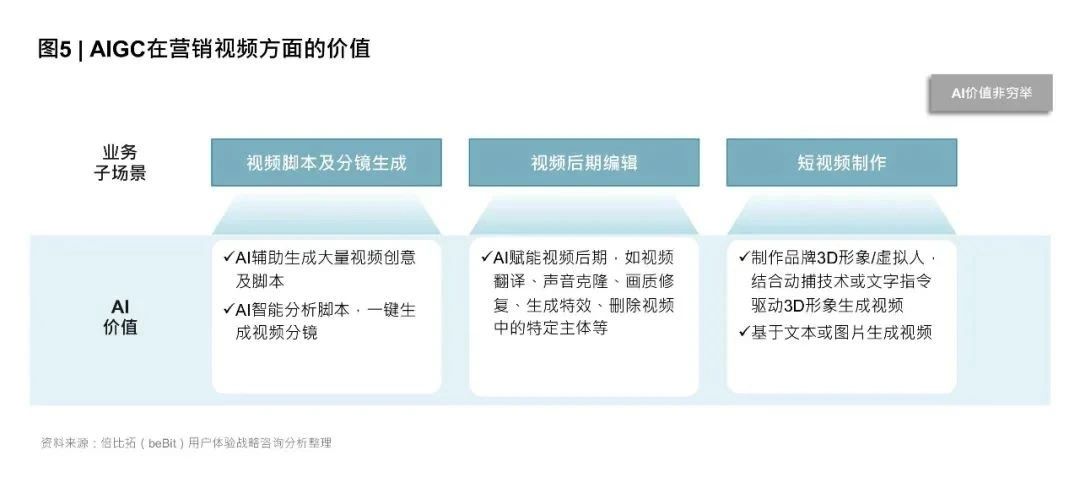 图5 | AIGC在营销视频方面的价值

AI价值非穷举

业务子场景

视频脚本及分镜生成

视频后期编辑

短视频制作

AI价值

✓AI辅助生成大量视频创意及脚本
✓AI智能分析脚本，一键生成视频分镜

✓AI赋能视频后期，如视频翻译、声音克隆、画质修复、生成特效、删除视频中的特定主体等

✓制作品牌3D形象/虚拟人，结合动捕技术或文字指令驱动3D形象生成视频
✓基于文本或图片生成视频

资料来源：倍比拓（beBit）用户体验战略咨询分析整理